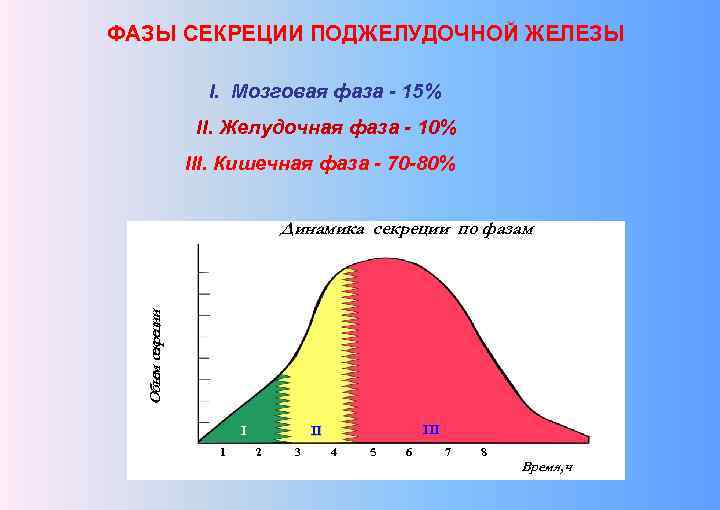 ФАЗЫ СЕКРЕЦИИ ПОДЖЕЛУДОЧНОЙ ЖЕЛЕЗЫ

I. Мозговая фаза - 15%

II. Желудочная фаза - 10%

III. Кишечная фаза - 70-80%

Динамика секреции по фазам

Объем секреции

I

II

III

1 2 3 4 5 6 7 8

Время,ч